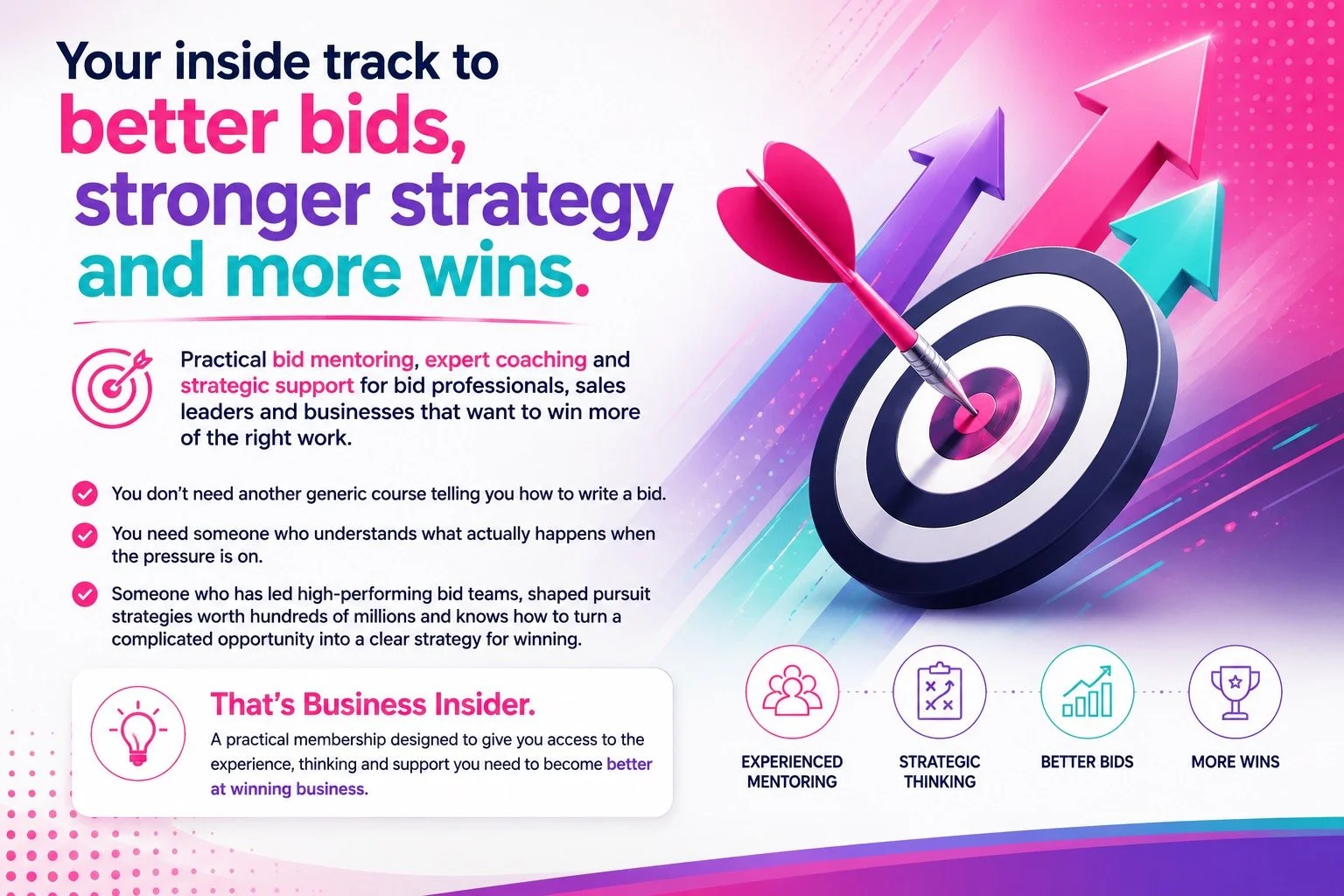 Your inside track to
better bids,
stronger strategy
and more wins.

Practical bid mentoring, expert coaching and strategic support for bid professionals, sales leaders and businesses that want to win more of the right work.

You don't need another generic course telling you how to write a bid.

You need someone who understands what actually happens when the pressure is on.

Someone who has led high-performing bid teams, shaped pursuit strategies worth hundreds of millions and knows how to turn a complicated opportunity into a clear strategy for winning.

That's Business Insider.

A practical membership designed to give you access to the experience, thinking and support you need to become better at winning business.

EXPERIENCED MENTORING

STRATEGIC THINKING

BETTER BIDS

MORE WINS